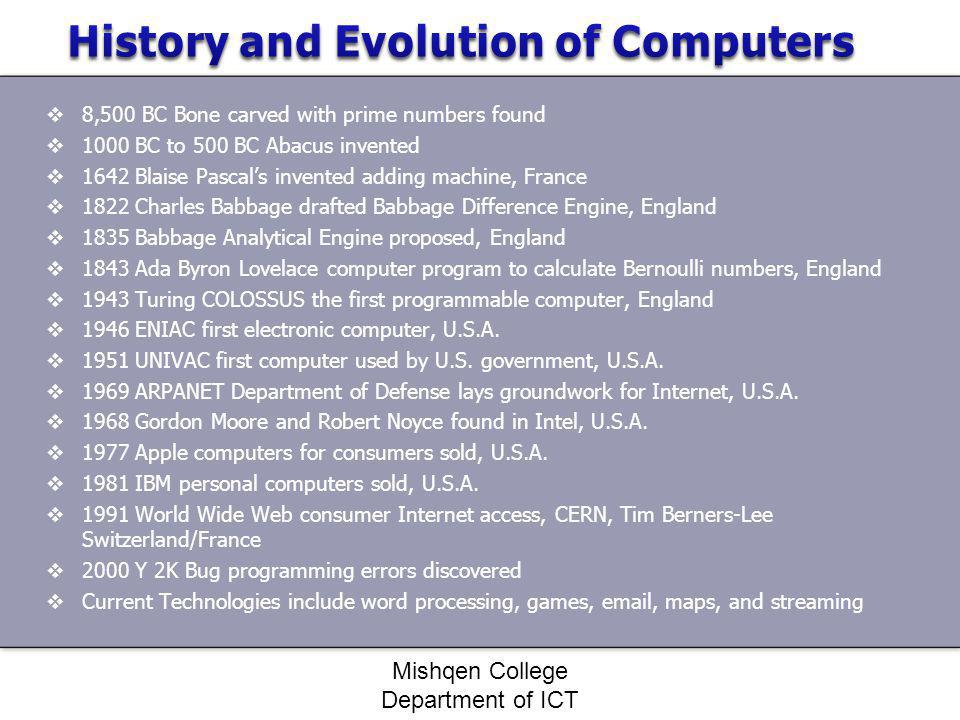 History and Evolution of Computers

❖ 8,500 BC Bone carved with prime numbers found
❖ 1000 BC to 500 BC Abacus invented
❖ 1642 Blaise Pascal's invented adding machine, France
❖ 1822 Charles Babbage drafted Babbage Difference Engine, England
❖ 1835 Babbage Analytical Engine proposed, England
❖ 1843 Ada Byron Lovelace computer program to calculate Bernoulli numbers, England
❖ 1943 Turing COLOSSUS the first programmable computer, England
❖ 1946 ENIAC first electronic computer, U.S.A.
❖ 1951 UNIVAC first computer used by U.S. government, U.S.A.
❖ 1969 ARPANET Department of Defense lays groundwork for Internet, U.S.A.
❖ 1968 Gordon Moore and Robert Noyce found in Intel, U.S.A.
❖ 1977 Apple computers for consumers sold, U.S.A.
❖ 1981 IBM personal computers sold, U.S.A.
❖ 1991 World Wide Web consumer Internet access, CERN, Tim Berners-Lee Switzerland/France
❖ 2000 Y 2K Bug programming errors discovered
❖ Current Technologies include word processing, games, email, maps, and streaming

Mishqen College
Department of ICT